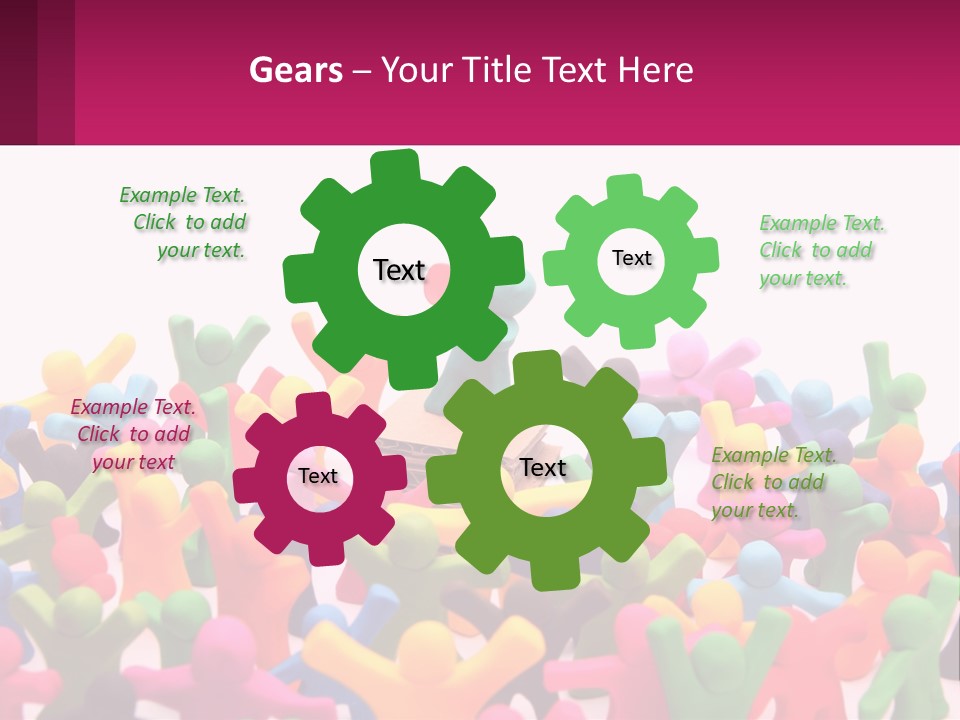 Gears – Your Title Text Here

Example Text. Click to add your text.

Text

Text

Example Text. Click to add your text.

Example Text. Click to add your text

Text

Text

Example Text. Click to add your text.